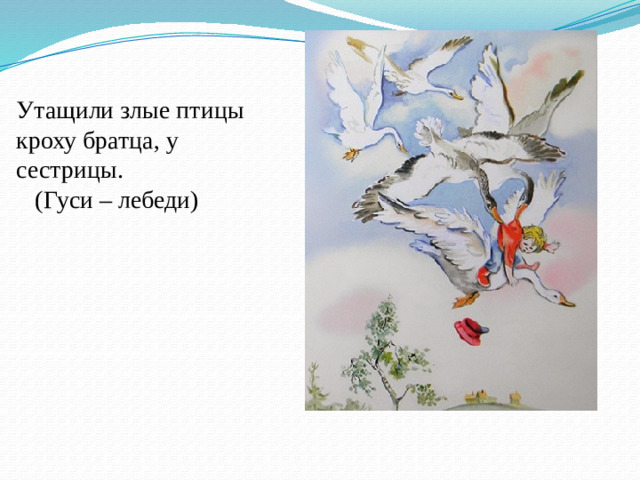 Утащили злые птицы кроху братца, у сестрицы.
(Гуси – лебеди)